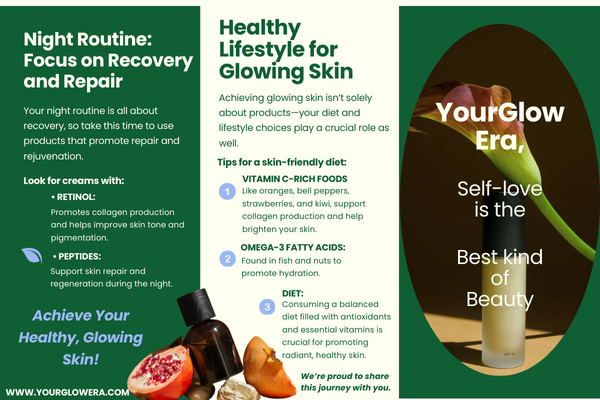 Night Routine: Focus on Recovery and Repair

Your night routine is all about recovery, so take this time to use products that promote repair and rejuvenation.

Look for creams with:

• RETINOL:
Promotes collagen production and helps improve skin tone and pigmentation.

• PEPTIDES:
Support skin repair and regeneration during the night.

Achieve Your Healthy, Glowing Skin!

WWW.YOURGLOWERA.COM

Healthy Lifestyle for Glowing Skin

Achieving glowing skin isn't solely about products—your diet and lifestyle choices play a crucial role as well.

Tips for a skin-friendly diet:

1 VITAMIN C-RICH FOODS
Like oranges, bell peppers, strawberries, and kiwi, support collagen production and help brighten your skin.

2 OMEGA-3 FATTY ACIDS:
Found in fish and nuts to promote hydration.

3 DIET:
Consuming a balanced diet filled with antioxidants and essential vitamins is crucial for promoting radiant, healthy skin.

We're proud to share this journey with you.

YourGlow Era,

Self-love is the

Best kind of Beauty